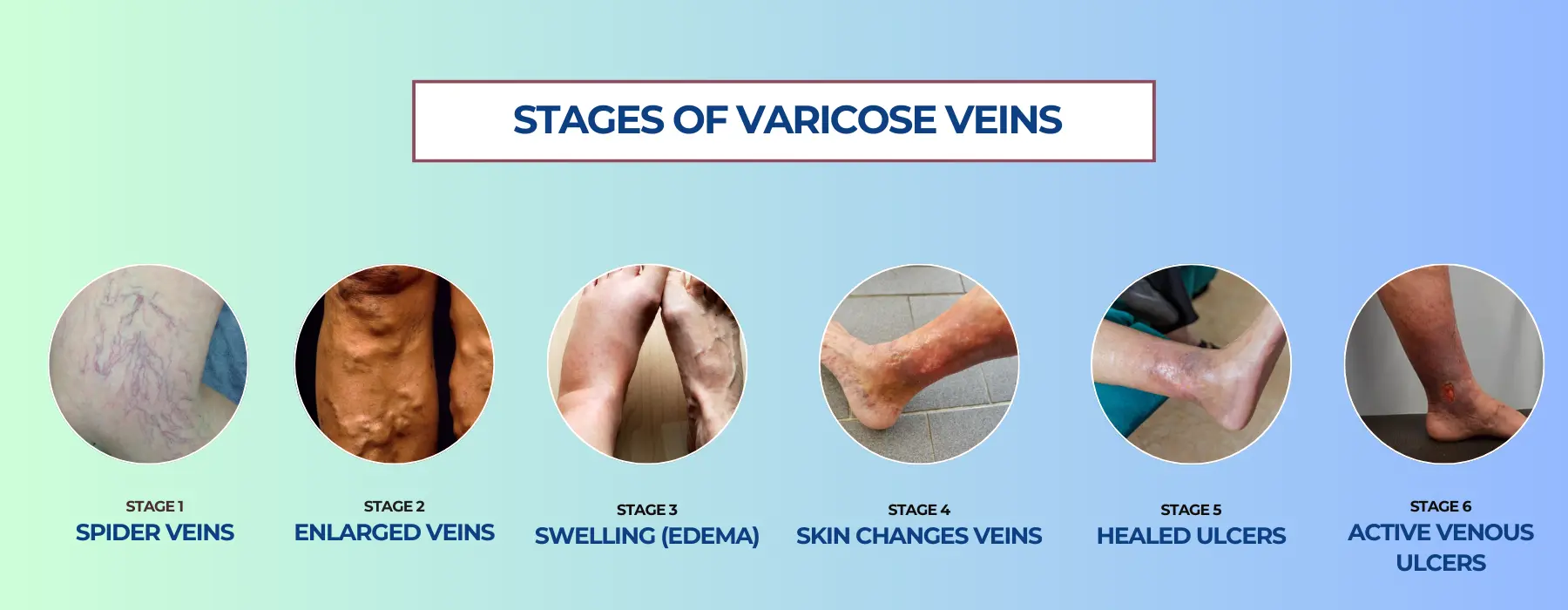 STAGES OF VARICOSE VEINS

STAGE 1
SPIDER VEINS

STAGE 2
ENLARGED VEINS

STAGE 3
SWELLING (EDEMA)

STAGE 4
SKIN CHANGES VEINS

STAGE 5
HEALED ULCERS

STAGE 6
ACTIVE VENOUS ULCERS